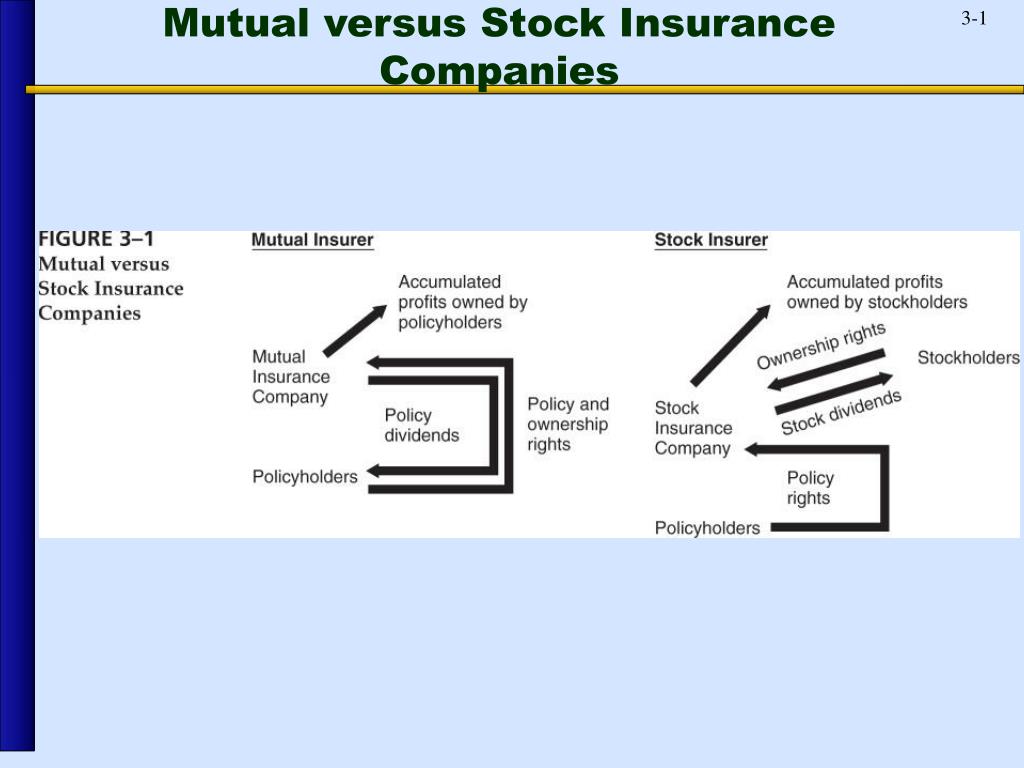 Mutual versus Stock Insurance Companies

3-1

FIGURE 3–1
Mutual versus Stock Insurance Companies

Mutual Insurer

Accumulated profits owned by policyholders

Mutual Insurance Company

Policy dividends

Policy and ownership rights

Policyholders

Stock Insurer

Accumulated profits owned by stockholders

Ownership rights

Stockholders

Stock dividends

Stock Insurance Company

Policy rights

Policyholders